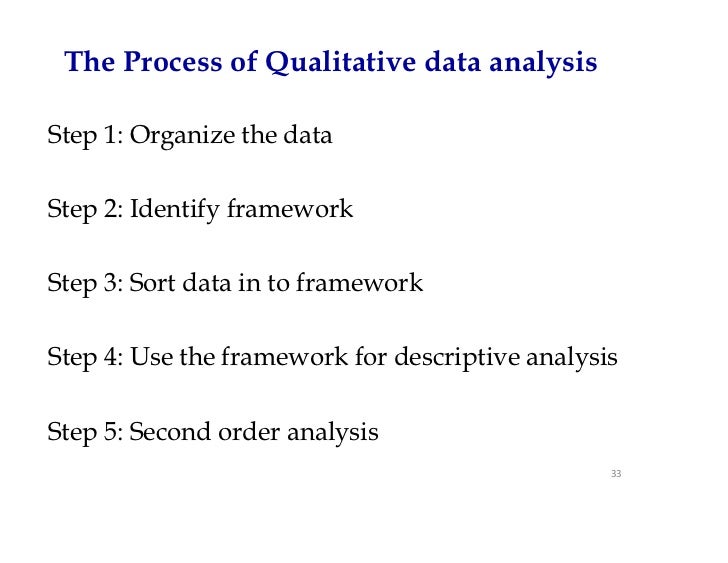 The Process of Qualitative data analysis

Step 1: Organize the data

Step 2: Identify framework

Step 3: Sort data in to framework

Step 4: Use the framework for descriptive analysis

Step 5: Second order analysis

33